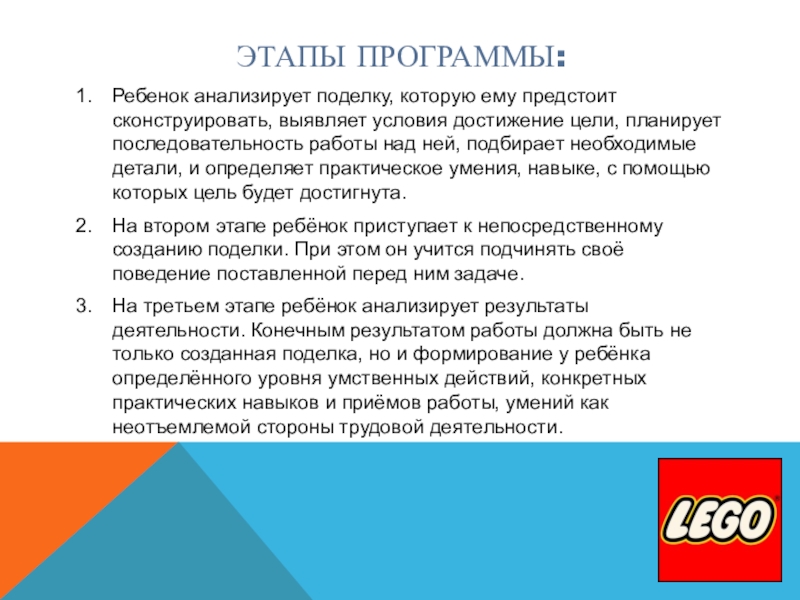 ЭТАПЫ ПРОГРАММЫ:

1. Ребенок анализирует поделку, которую ему предстоит сконструировать, выявляет условия достижение цели, планирует последовательность работы над ней, подбирает необходимые детали, и определяет практическое умения, навыке, с помощью которых цель будет достигнута.

2. На втором этапе ребёнок приступает к непосредственному созданию поделки. При этом он учится подчинять своё поведение поставленной перед ним задаче.

3. На третьем этапе ребёнок анализирует результаты деятельности. Конечным результатом работы должна быть не только созданная поделка, но и формирование у ребёнка определённого уровня умственных действий, конкретных практических навыков и приёмов работы, умений как неотъемлемой стороны трудовой деятельности.

LEGO